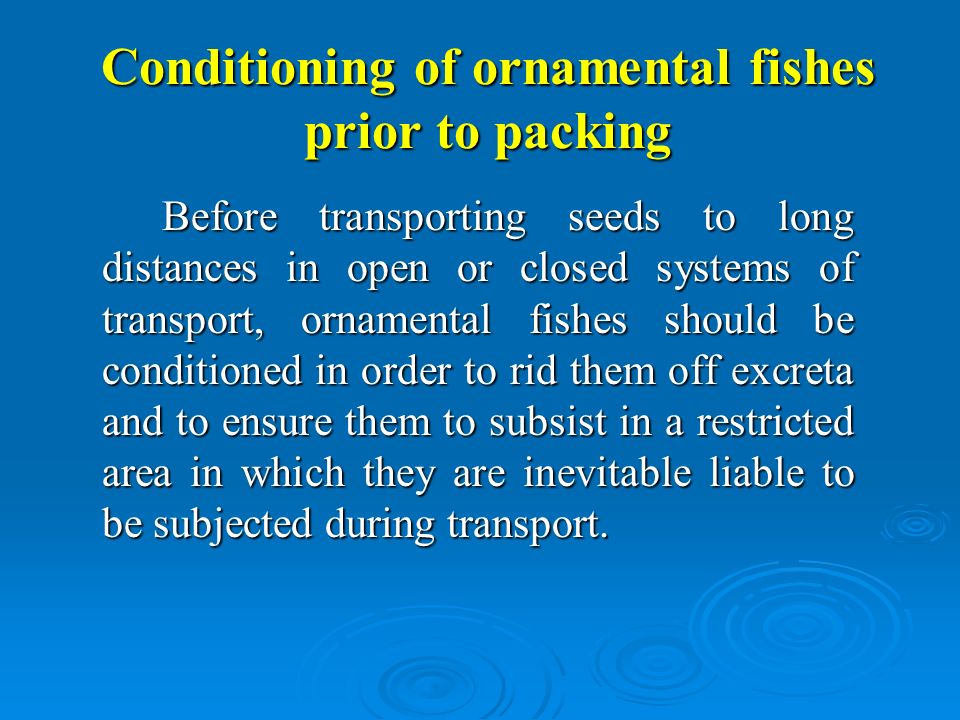 Conditioning of ornamental fishes prior to packing

Before transporting seeds to long distances in open or closed systems of transport, ornamental fishes should be conditioned in order to rid them off excreta and to ensure them to subsist in a restricted area in which they are inevitable liable to be subjected during transport.